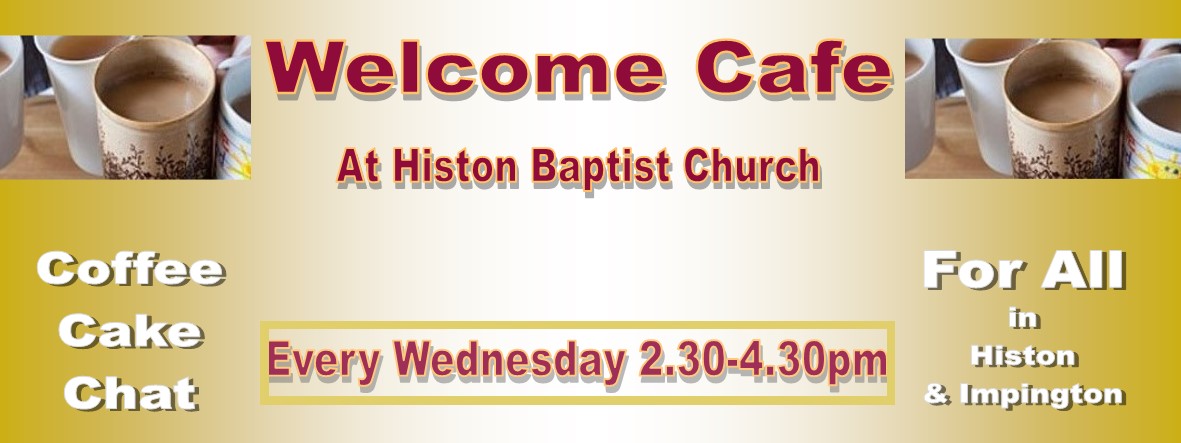 Welcome Cafe

At Histon Baptist Church

Coffee
Cake
Chat

Every Wednesday 2.30-4.30pm

For All
in
Histon
& Impington